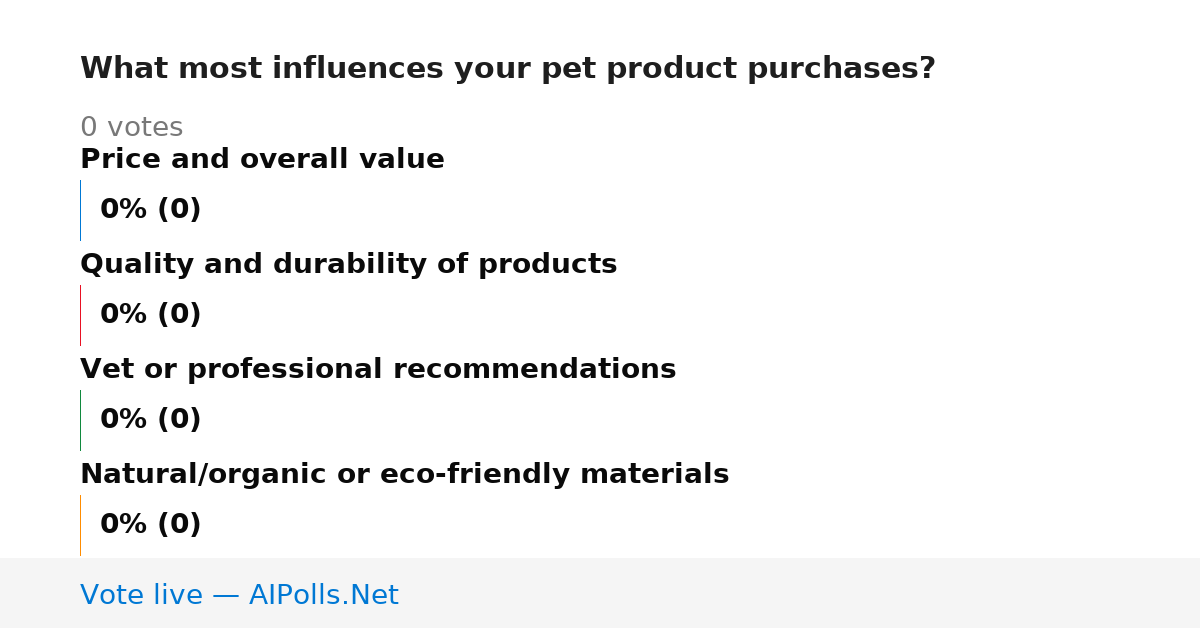 What most influences your pet product purchases?

0 votes

Price and overall value

0% (0)

Quality and durability of products

0% (0)

Vet or professional recommendations

0% (0)

Natural/organic or eco-friendly materials

0% (0)

Vote live — AIPolls.Net